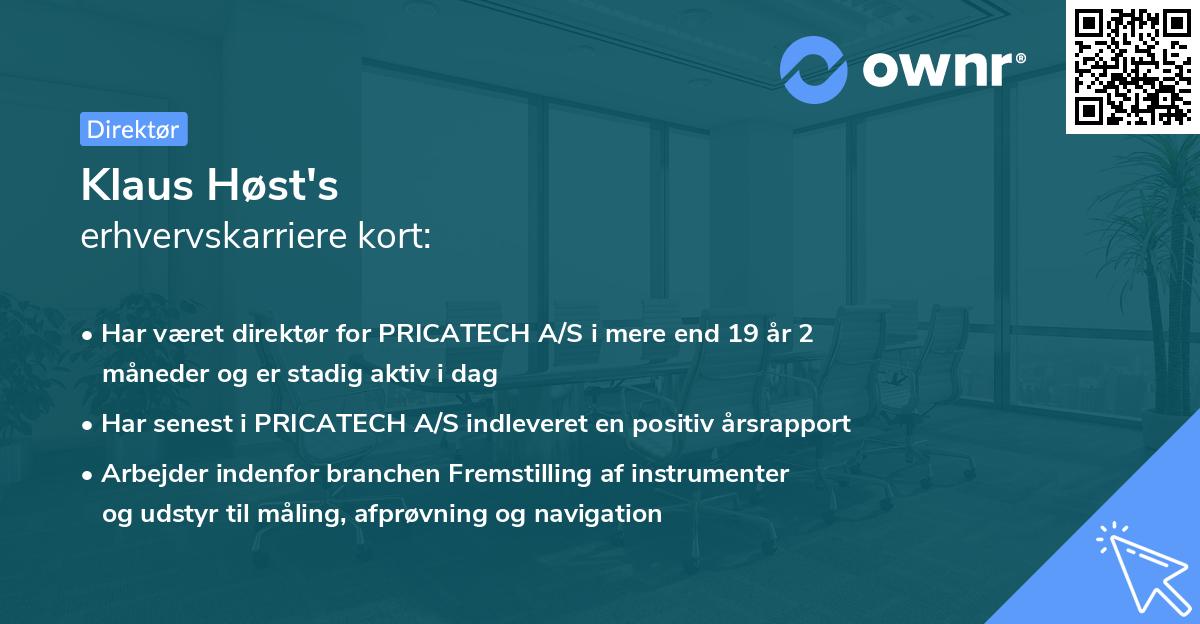 ownr®

Direktør

Klaus Høst's
erhvervskarriere kort:

• Har været direktør for PRICATECH A/S i mere end 19 år 2 måneder og er stadig aktiv i dag
• Har senest i PRICATECH A/S indleveret en positiv årsrapport
• Arbejder indenfor branchen Fremstilling af instrumenter og udstyr til måling, afprøvning og navigation